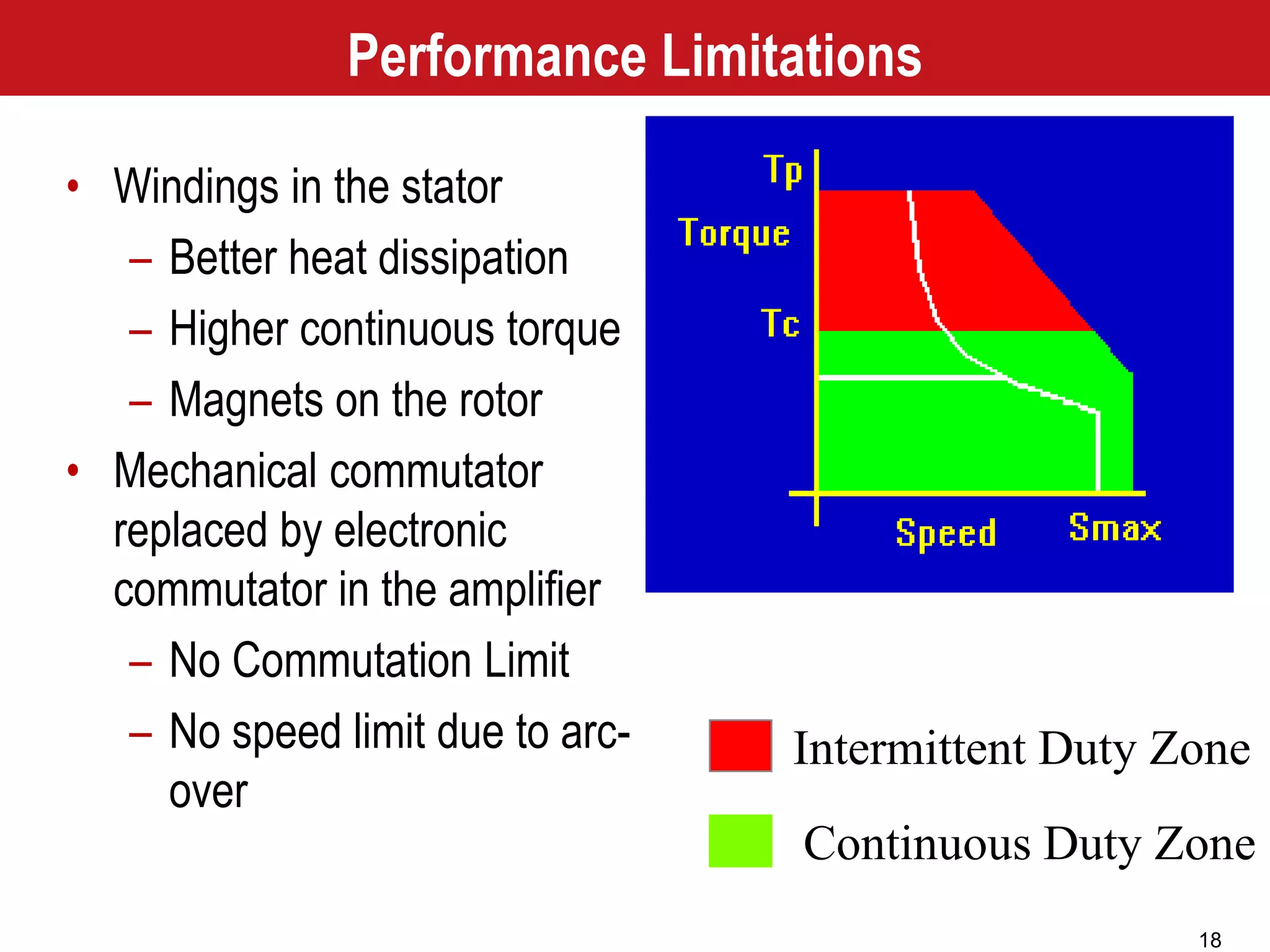 Performance Limitations

• Windings in the stator
– Better heat dissipation
– Higher continuous torque
– Magnets on the rotor
• Mechanical commutator replaced by electronic commutator in the amplifier
– No Commutation Limit
– No speed limit due to arc-over

Tp
Torque
Tc
Speed
Smax

Intermittent Duty Zone
Continuous Duty Zone

18